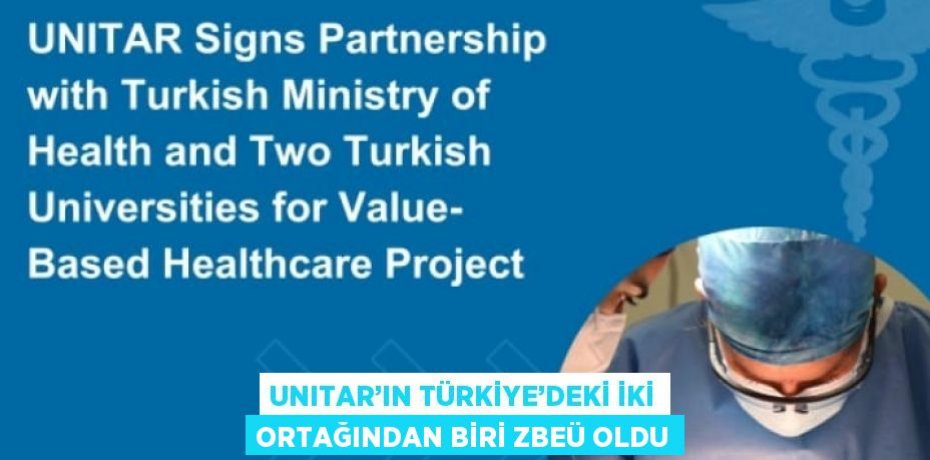 UNITAR Signs Partnership with Turkish Ministry of Health and Two Turkish Universities for Value-Based Healthcare Project

UNITAR'IN TÜRKİYE'DEKİ İKİ ORTAĞINDAN BİRİ ZBEÜ OLDU